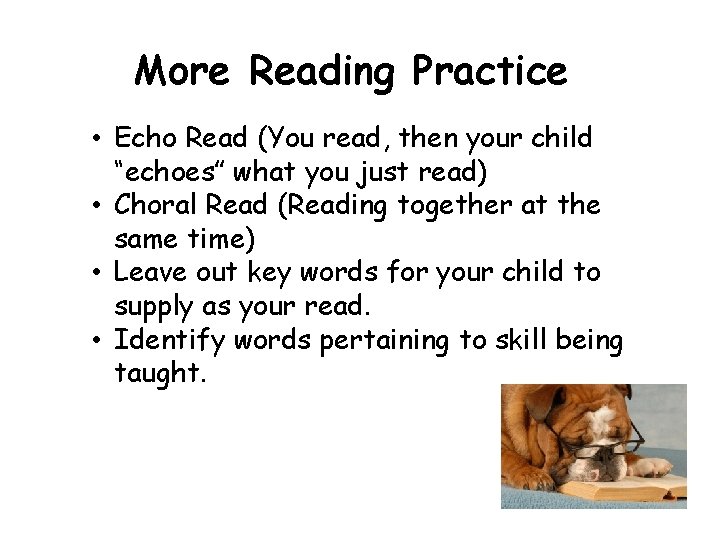 More Reading Practice

• Echo Read (You read, then your child "echoes" what you just read)
• Choral Read (Reading together at the same time)
• Leave out key words for your child to supply as your read.
• Identify words pertaining to skill being taught.